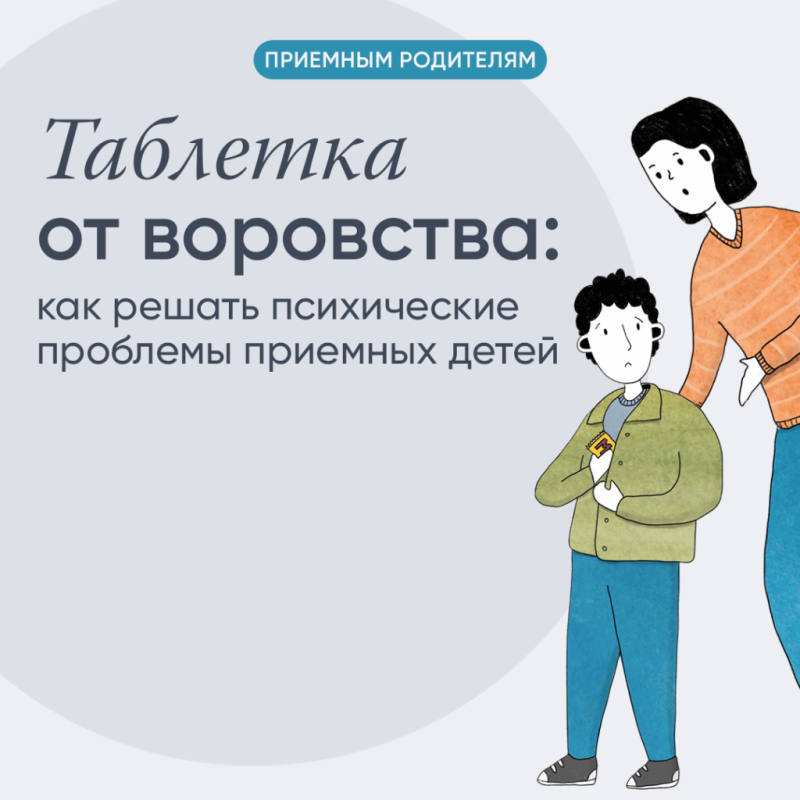 ПРИЕМНЫМ РОДИТЕЛЯМ

Таблетка от воровства:

как решать психические проблемы приемных детей